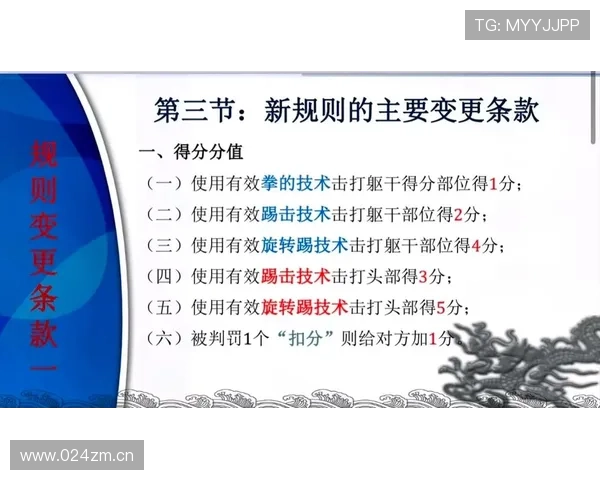 TG: MYYJJPP

规则变更条款一

第三节：新规则的主要变更条款

一、得分分值

（一）使用有效拳的技术击打躯干得分部位得1分；

（二）使用有效踢击技术击打躯干部位得2分；

（三）使用有效旋转踢技术击打躯干部位得4分；

（四）使用有效踢击技术击打头部得3分；

（五）使用有效旋转踢技术击打头部得5分；

（六）被判罚1个“扣分”则给对方加1分。

www.024zm.cn